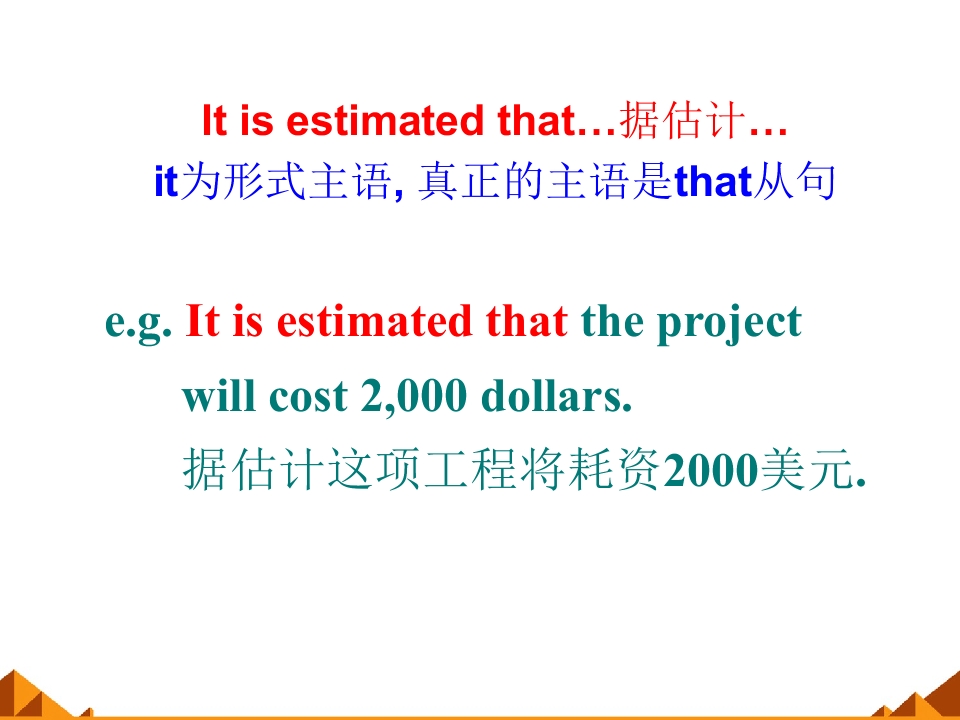 It is estimated that…据估计…
it为形式主语, 真正的主语是that从句

e.g. It is estimated that the project will cost 2,000 dollars.
据估计这项工程将耗资2000美元.